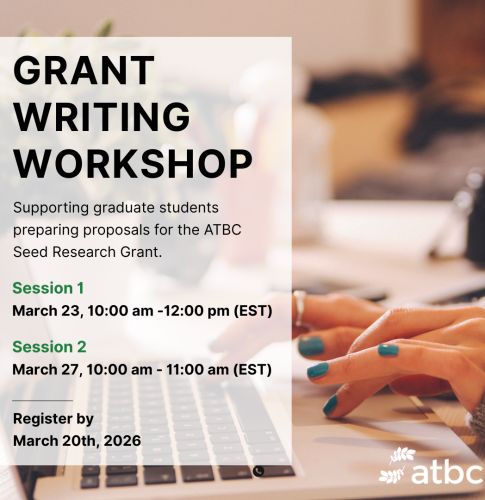 GRANT WRITING WORKSHOP

Supporting graduate students preparing proposals for the ATBC Seed Research Grant.

Session 1
March 23, 10:00 am -12:00 pm (EST)

Session 2
March 27, 10:00 am - 11:00 am (EST)

Register by
March 20th, 2026

atbc